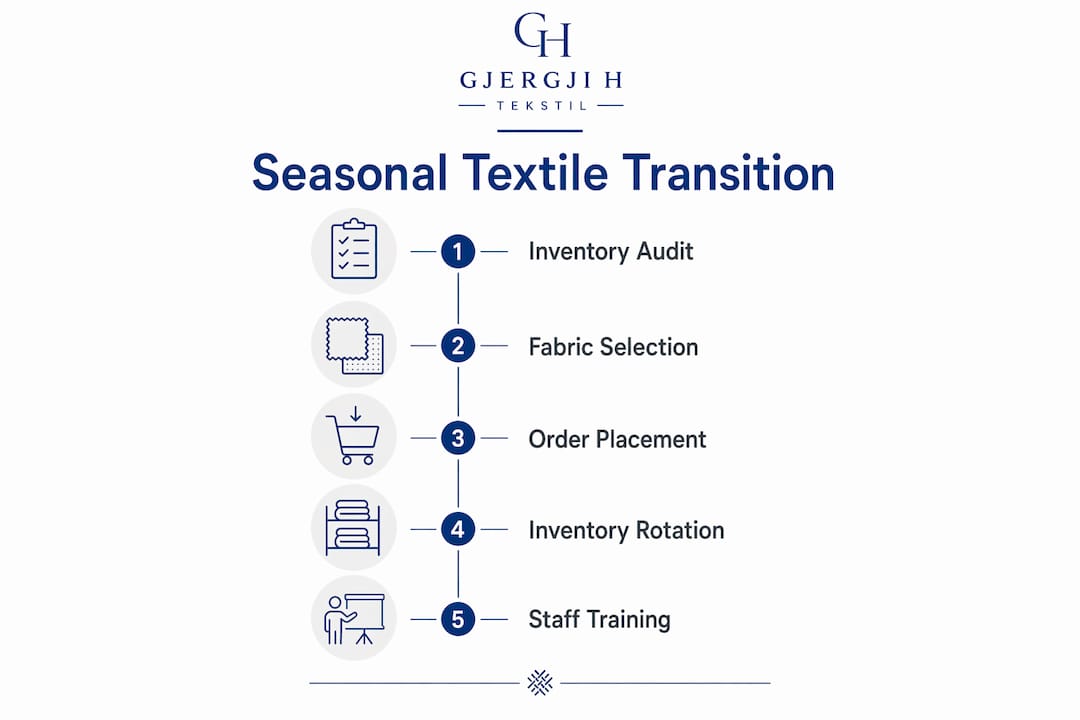 GH

GJERGJI H
TEKSTIL

Seasonal Textile Transition

1 Inventory Audit

2 Fabric Selection

3 Order Placement

4 Inventory Rotation

5 Staff Training